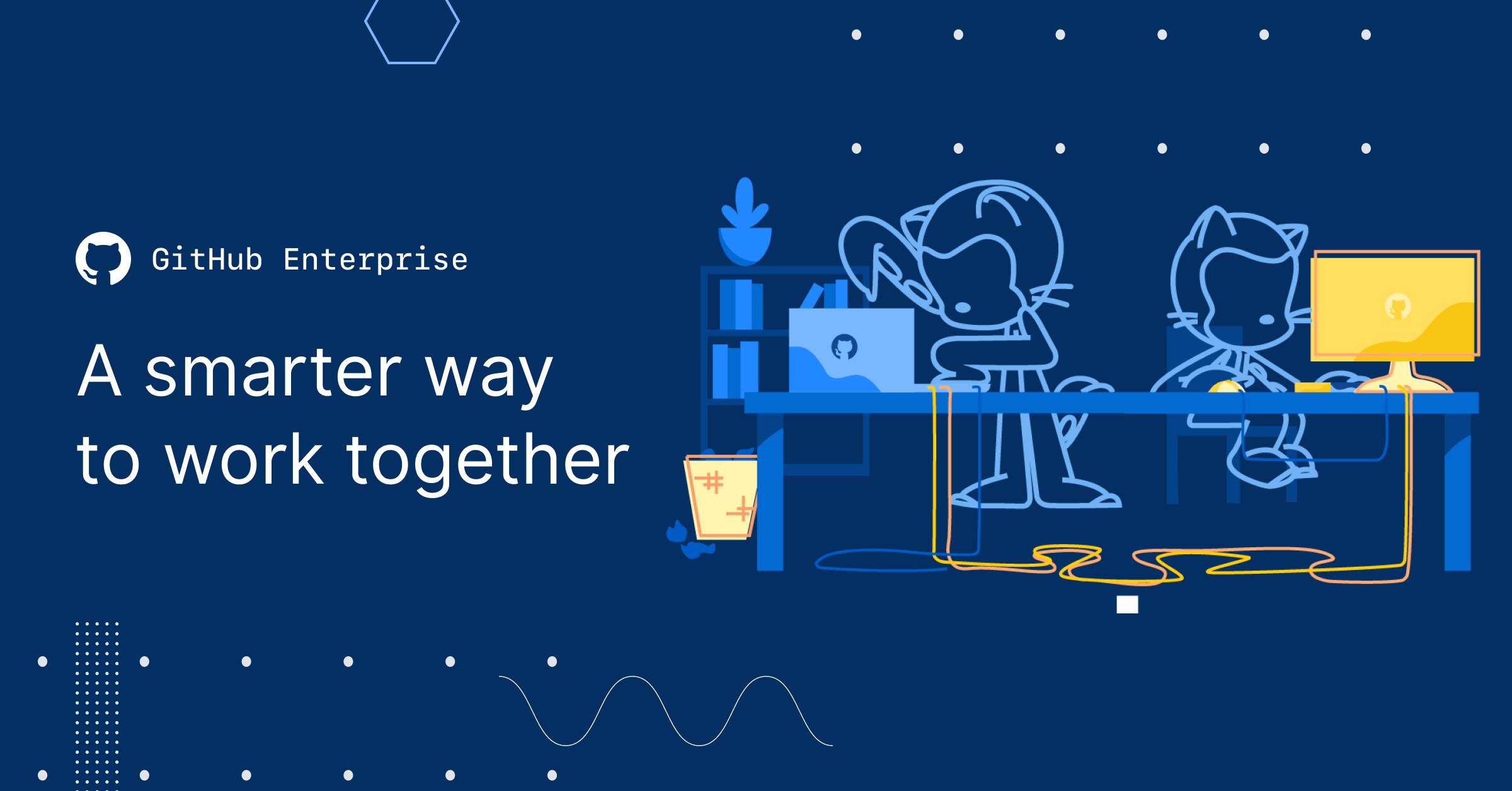 GitHub Enterprise

A smarter way to work together